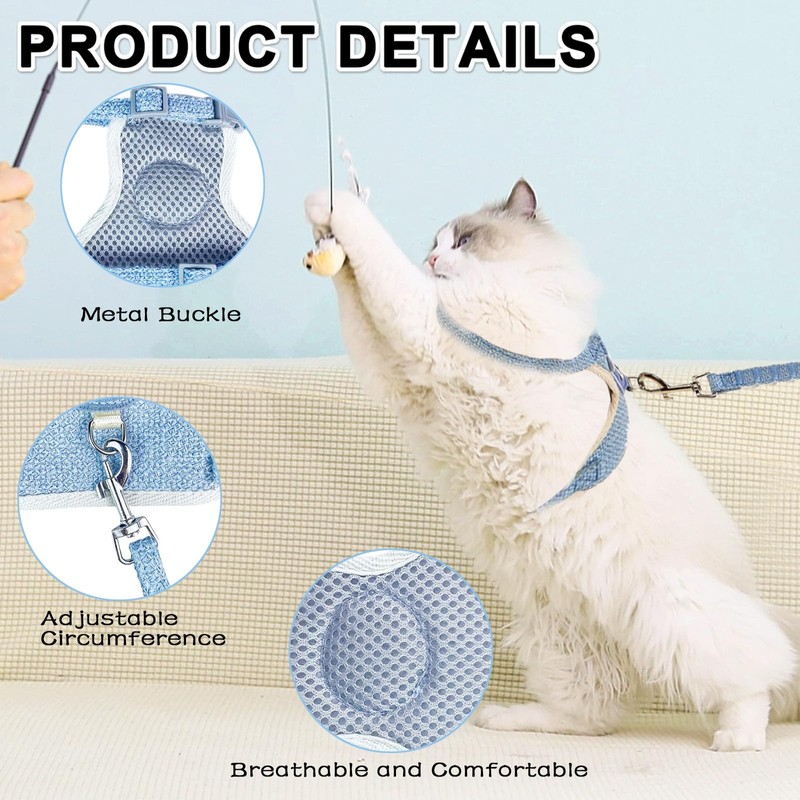 PRODUCT DETAILS

Metal Buckle

Adjustable Circumference

Breathable and Comfortable